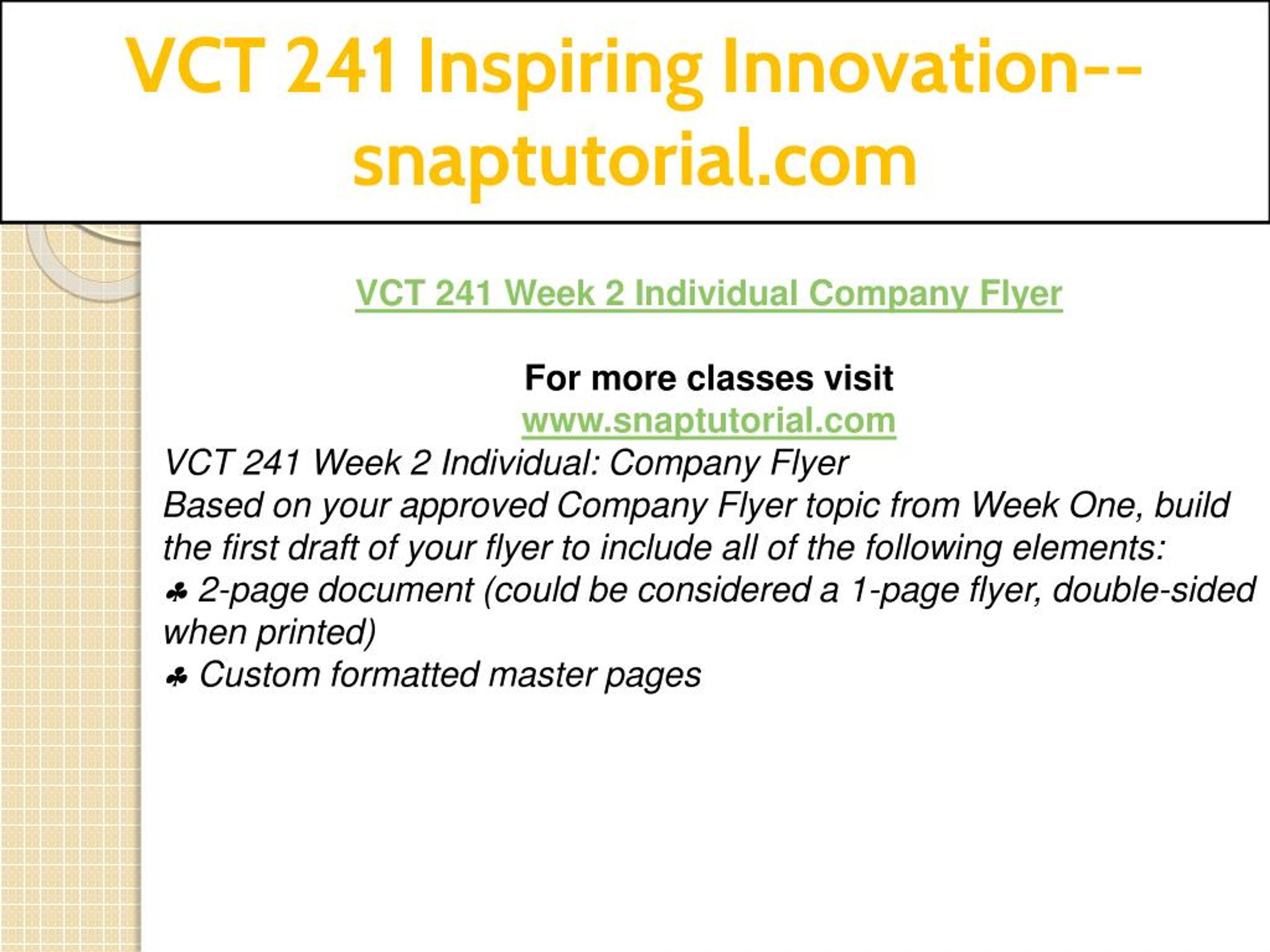 VCT 241 Inspiring Innovation--snaptutorial.com

VCT 241 Week 2 Individual Company Flyer

For more classes visit
www.snaptutorial.com
VCT 241 Week 2 Individual: Company Flyer
Based on your approved Company Flyer topic from Week One, build the first draft of your flyer to include all of the following elements:
♣ 2-page document (could be considered a 1-page flyer, double-sided when printed)
♣ Custom formatted master pages